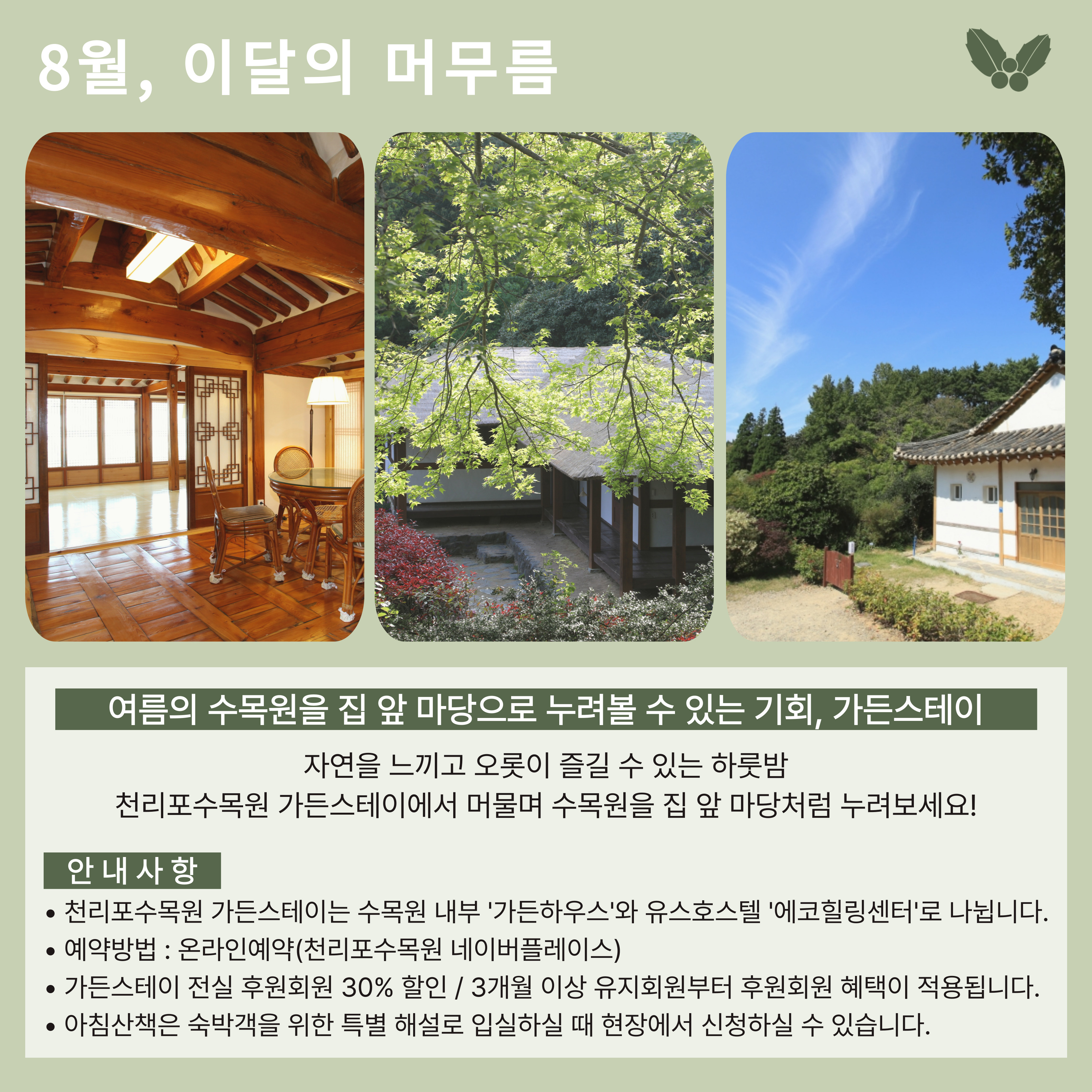 8월, 이달의 머무름

여름의 수목원을 집 앞 마당으로 누려볼 수 있는 기회, 가든스테이

자연을 느끼고 오롯이 즐길 수 있는 하룻밤
천리포수목원 가든스테이에서 머물며 수목원을 집 앞 마당처럼 누려보세요!

안 내 사 항

• 천리포수목원 가든스테이는 수목원 내부 '가든하우스'와 유스호스텔 '에코힐링센터'로 나뉩니다.
• 예약방법 : 온라인예약(천리포수목원 네이버플레이스)
• 가든스테이 전실 후원회원 30% 할인 / 3개월 이상 유지회원부터 후원회원 혜택이 적용됩니다.
• 아침산책은 숙박객을 위한 특별 해설로 입실하실 때 현장에서 신청하실 수 있습니다.